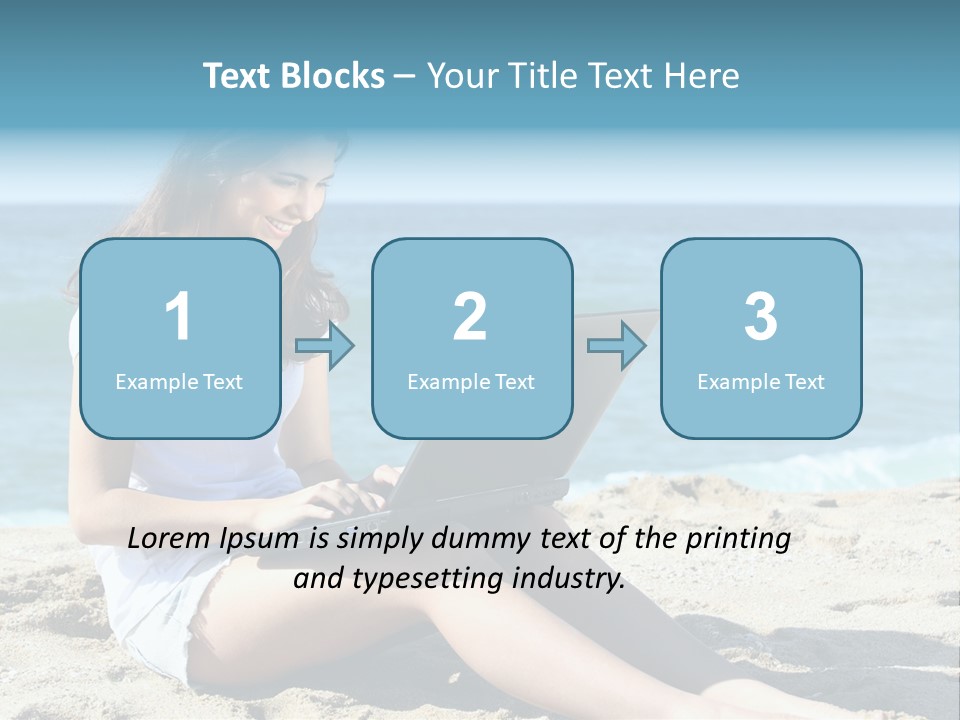 Text Blocks – Your Title Text Here

1
Example Text

2
Example Text

3
Example Text

Lorem Ipsum is simply dummy text of the printing and typesetting industry.